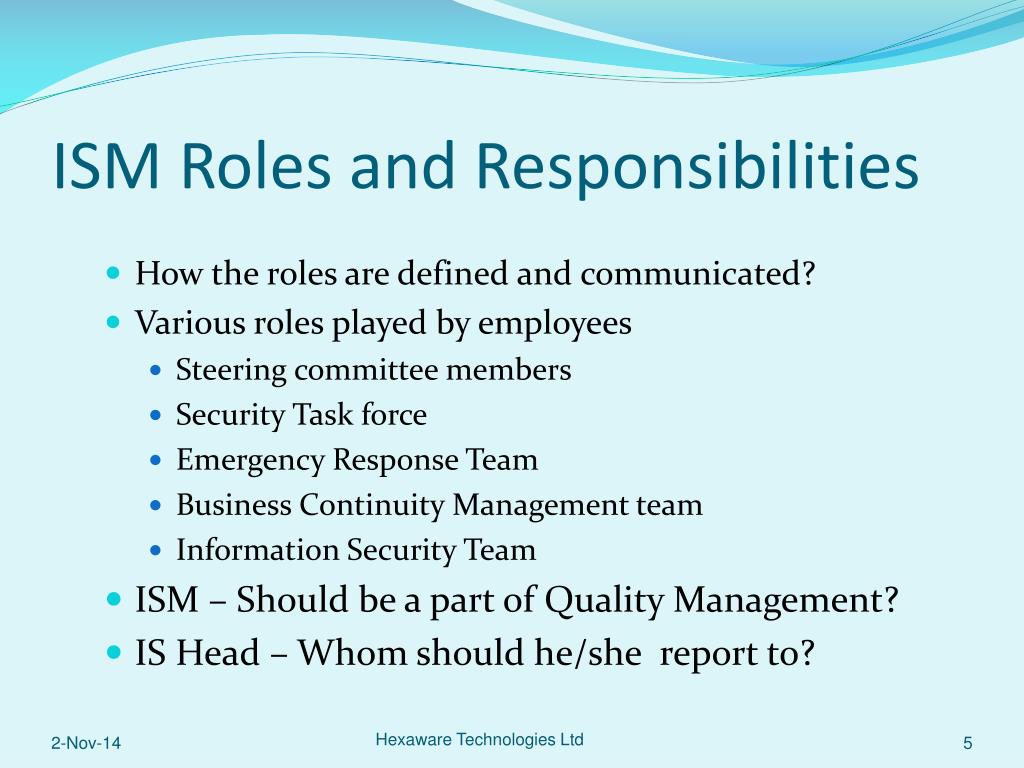 ISM Roles and Responsibilities

- How the roles are defined and communicated?
- Various roles played by employees
  - Steering committee members
  - Security Task force
  - Emergency Response Team
  - Business Continuity Management team
  - Information Security Team
- ISM – Should be a part of Quality Management?
- IS Head – Whom should he/she report to?

2-Nov-14

Hexaware Technologies Ltd

5